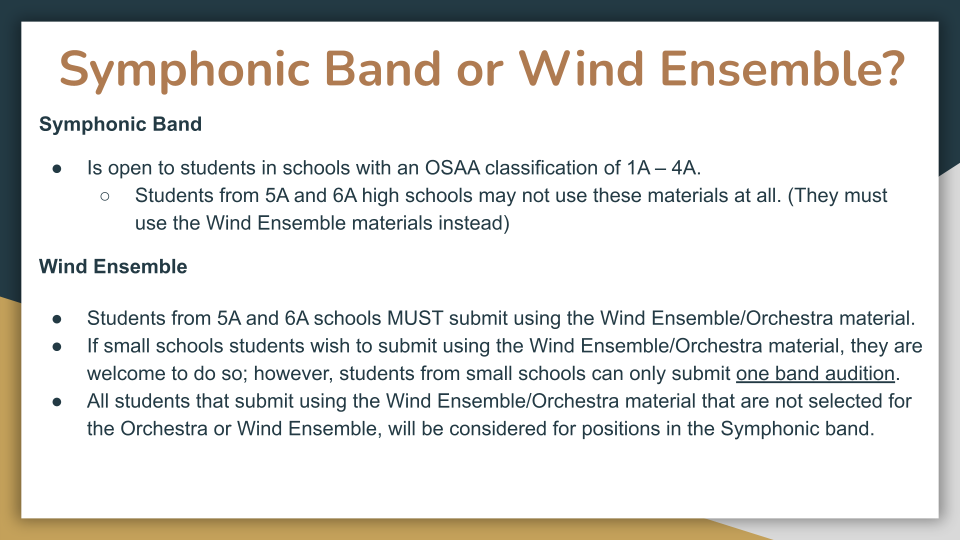 Symphonic Band or Wind Ensemble?

Symphonic Band

● Is open to students in schools with an OSAA classification of 1A – 4A.
○ Students from 5A and 6A high schools may not use these materials at all. (They must use the Wind Ensemble materials instead)

Wind Ensemble

● Students from 5A and 6A schools MUST submit using the Wind Ensemble/Orchestra material.
● If small schools students wish to submit using the Wind Ensemble/Orchestra material, they are welcome to do so; however, students from small schools can only submit one band audition.
● All students that submit using the Wind Ensemble/Orchestra material that are not selected for the Orchestra or Wind Ensemble, will be considered for positions in the Symphonic band.